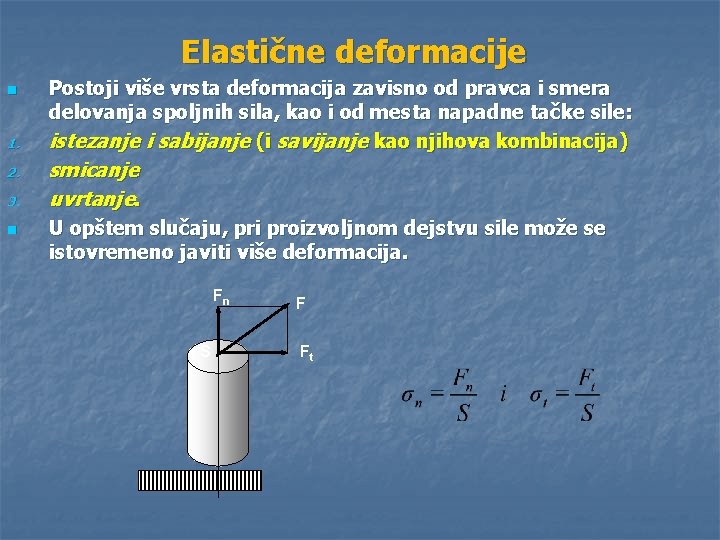 Elastične deformacije

Postoji više vrsta deformacija zavisno od pravca i smera delovanja spoljnih sila, kao i od mesta napadne tačke sile:

1. istezanje i sabijanje (i savijanje kao njihova kombinacija)
2. smicanje
3. uvrtanje.

U opštem slučaju, pri proizvoljnom dejstvu sile može se istovremeno javiti više deformacija.

$F_n$
F
S
$F_t$

$\sigma_n = \frac{F_n}{S}$ i $\sigma_t = \frac{F_t}{S}$